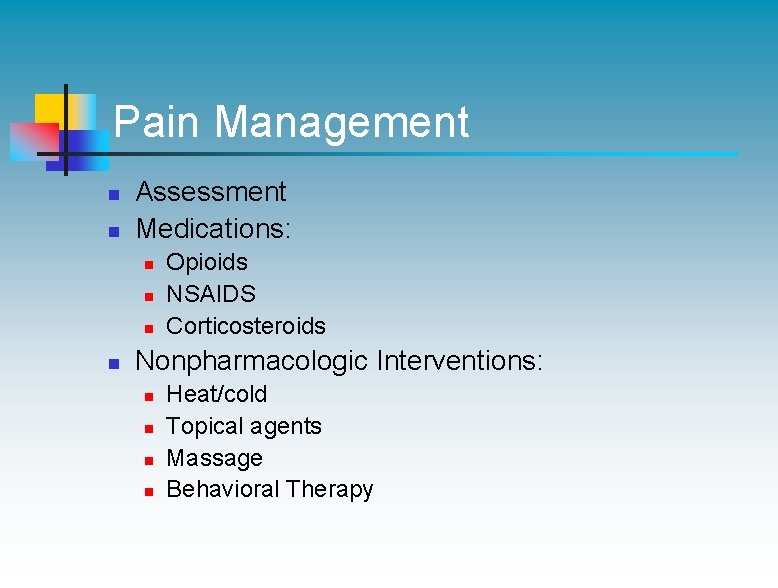 Pain Management

- Assessment
- Medications:
  - Opioids
  - NSAIDS
  - Corticosteroids
- Nonpharmacologic Interventions:
  - Heat/cold
  - Topical agents
  - Massage
  - Behavioral Therapy